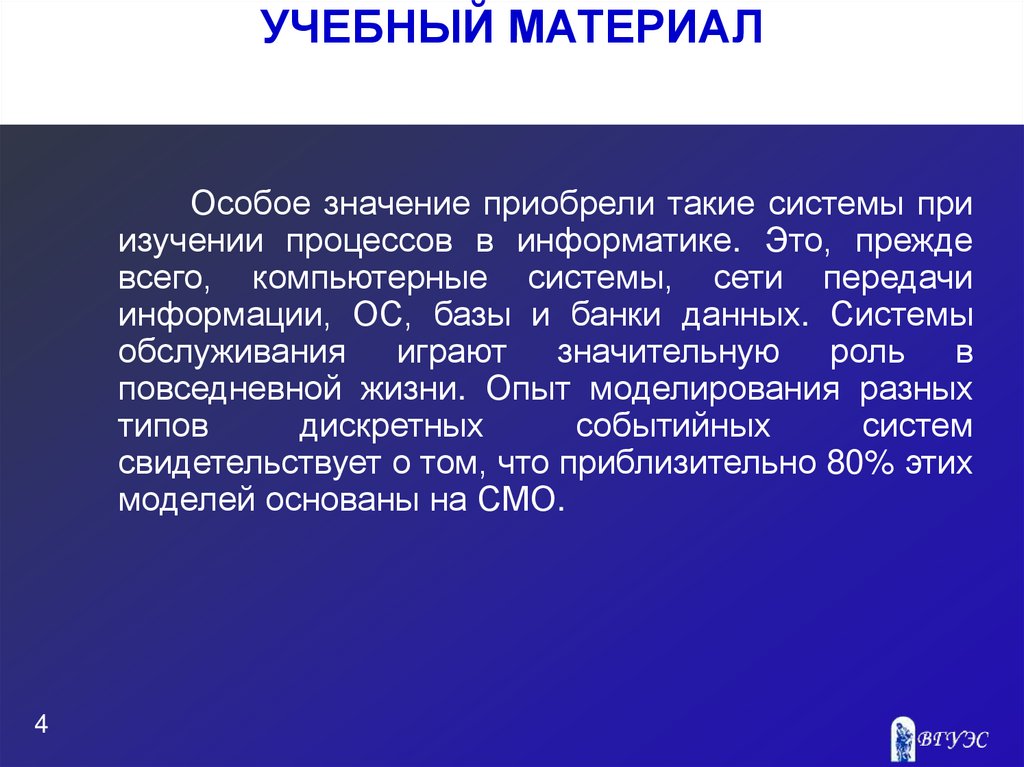 УЧЕБНЫЙ МАТЕРИАЛ

Особое значение приобрели такие системы при изучении процессов в информатике. Это, прежде всего, компьютерные системы, сети передачи информации, ОС, базы и банки данных. Системы обслуживания играют значительную роль в повседневной жизни. Опыт моделирования разных типов дискретных событийных систем свидетельствует о том, что приблизительно 80% этих моделей основаны на СМО.

4

ВГУЭС